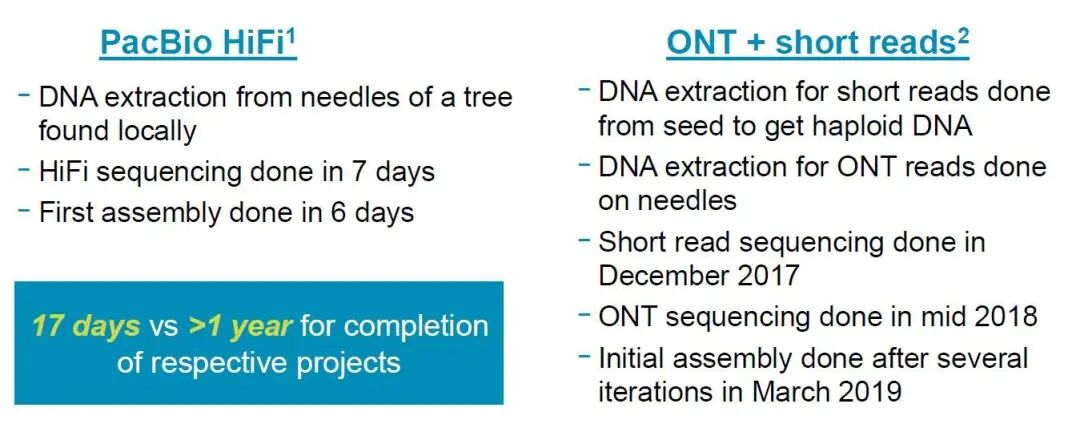 PacBio HiFi$^1$

- DNA extraction from needles of a tree found locally
- HiFi sequencing done in 7 days
- First assembly done in 6 days

17 days vs >1 year for completion of respective projects

ONT + short reads$^2$

- DNA extraction for short reads done from seed to get haploid DNA
- DNA extraction for ONT reads done on needles
- Short read sequencing done in December 2017
- ONT sequencing done in mid 2018
- Initial assembly done after several iterations in March 2019